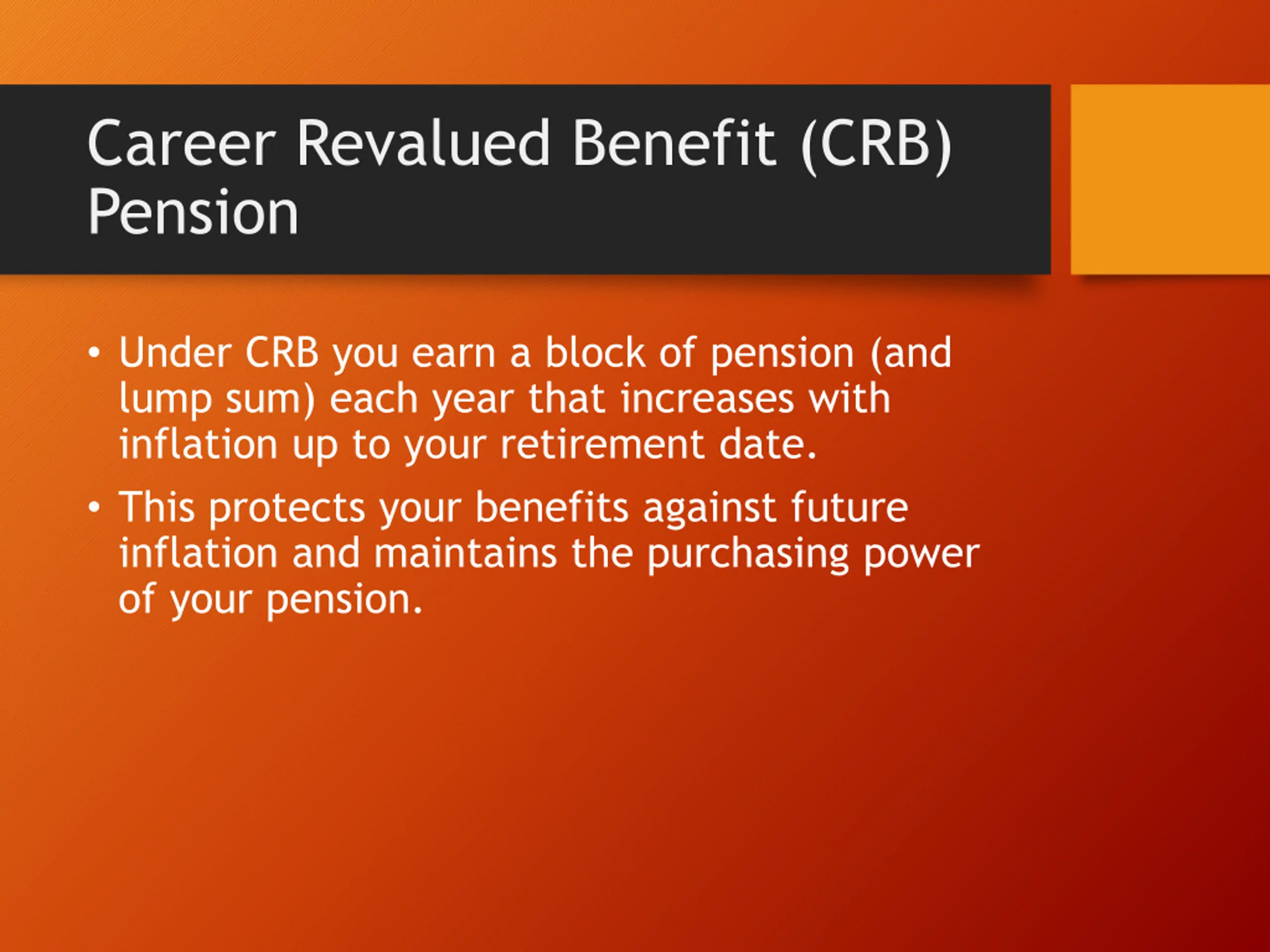 Career Revalued Benefit (CRB) Pension

• Under CRB you earn a block of pension (and lump sum) each year that increases with inflation up to your retirement date.

• This protects your benefits against future inflation and maintains the purchasing power of your pension.